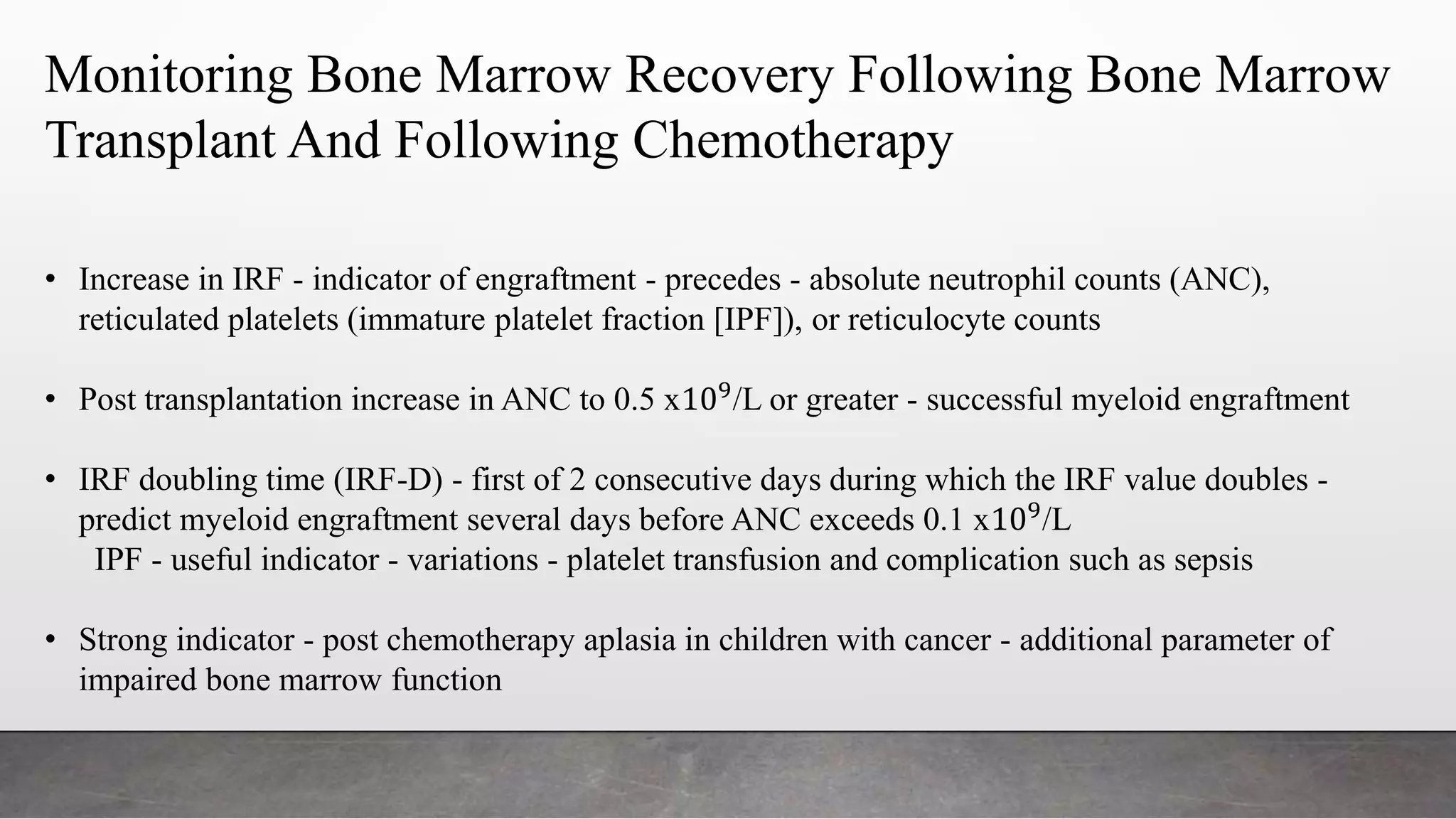 Monitoring Bone Marrow Recovery Following Bone Marrow Transplant And Following Chemotherapy

• Increase in IRF - indicator of engraftment - precedes - absolute neutrophil counts (ANC), reticulated platelets (immature platelet fraction [IPF]), or reticulocyte counts

• Post transplantation increase in ANC to 0.5 x$10^9$/L or greater - successful myeloid engraftment

• IRF doubling time (IRF-D) - first of 2 consecutive days during which the IRF value doubles - predict myeloid engraftment several days before ANC exceeds 0.1 x$10^9$/L
IPF - useful indicator - variations - platelet transfusion and complication such as sepsis

• Strong indicator - post chemotherapy aplasia in children with cancer - additional parameter of impaired bone marrow function